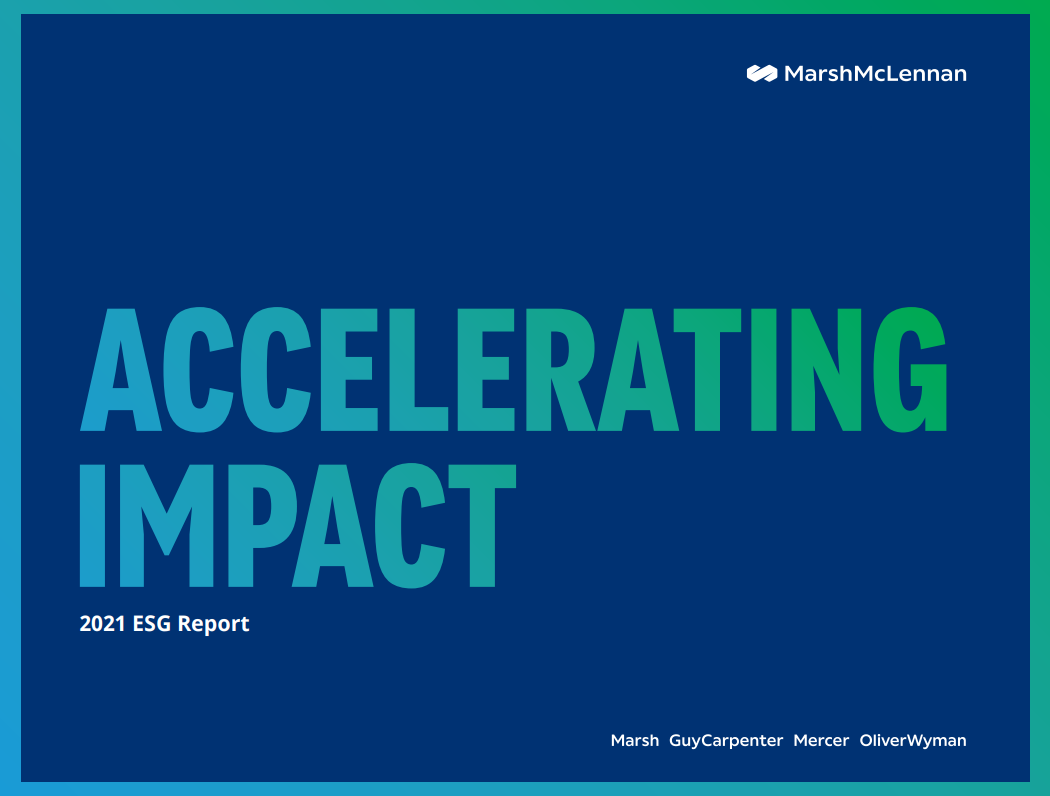 MarshMcLennan

ACCELERATING IMPACT

2021 ESG Report

Marsh GuyCarpenter Mercer OliverWyman